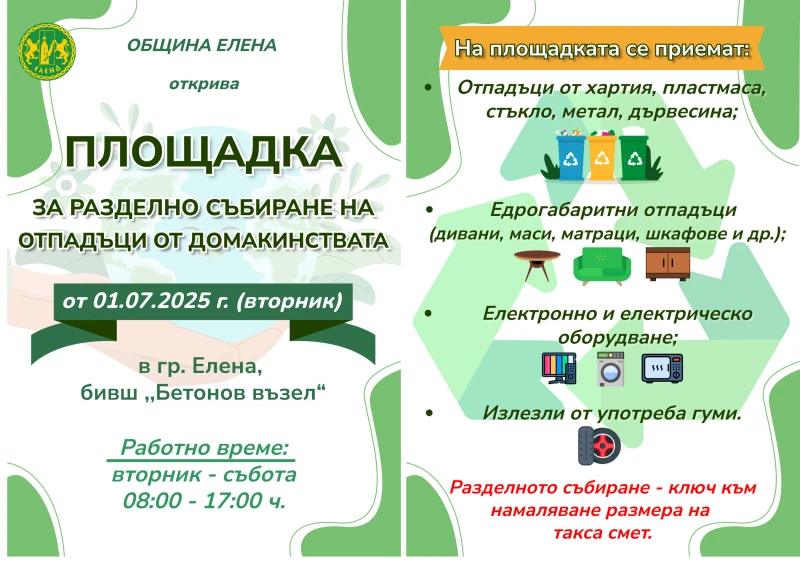 ЕЛЕНА

ОБЩИНА ЕЛЕНА

открива

ПЛОЩАДКА

ЗА РАЗДЕЛНО СЪБИРАНЕ НА ОТПАДЪЦИ ОТ ДОМАКИНСТВАТА

от 01.07.2025 г. (вторник)

в гр. Елена, бивш „Бетонов възел“

Работно време:
вторник - събота
08:00 - 17:00 ч.

На площадката се приемат:

• Отпадъци от хартия, пластмаса, стъкло, метал, дървесина;

• Едрогабаритни отпадъци (дивани, маси, матраци, шкафове и др.);

• Електронно и електрическо оборудване;

• Излезли от употреба гуми.

Разделното събиране - ключ към намаляване размера на такса смет.